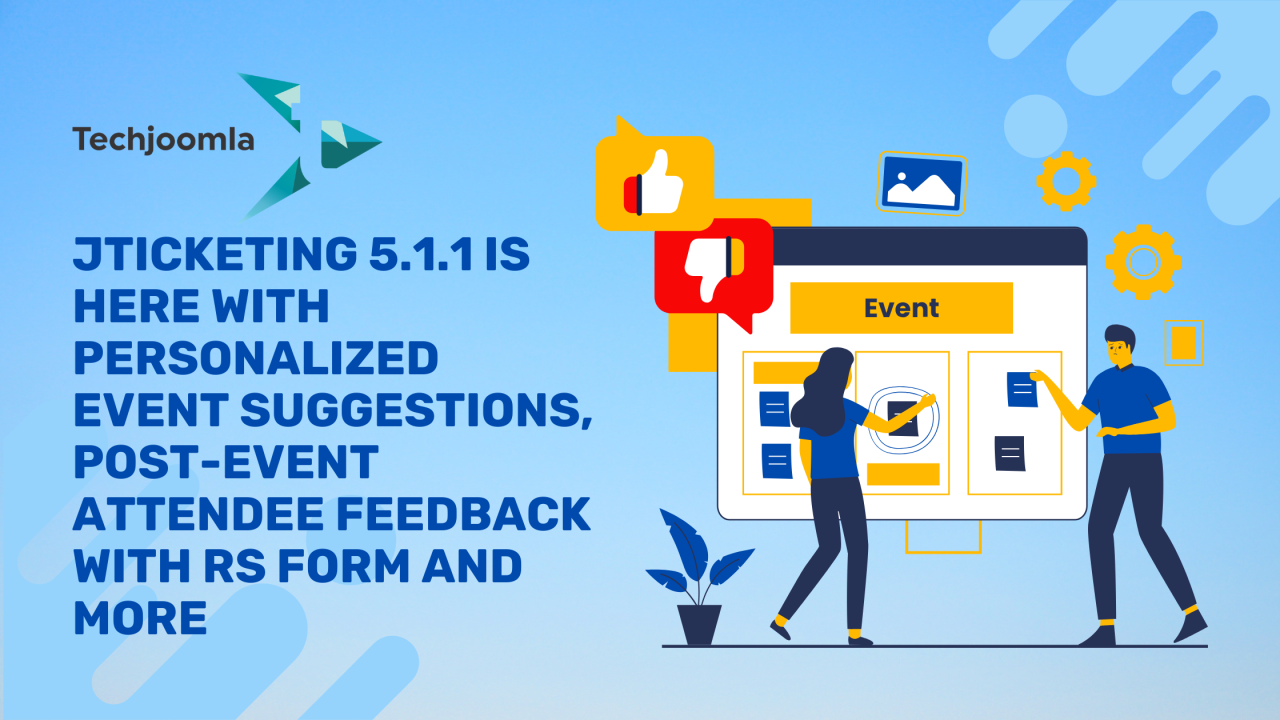 Techjoomla

JTICKETING 5.1.1 IS HERE WITH PERSONALIZED EVENT SUGGESTIONS, POST-EVENT ATTENDEE FEEDBACK WITH RS FORM AND MORE

Event